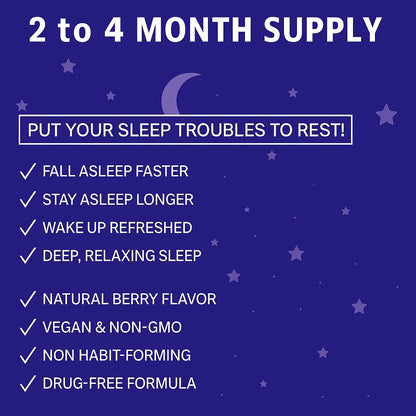 2 to 4 MONTH SUPPLY

PUT YOUR SLEEP TROUBLES TO REST!

✓ FALL ASLEEP FASTER
✓ STAY ASLEEP LONGER
✓ WAKE UP REFRESHED
✓ DEEP, RELAXING SLEEP

✓ NATURAL BERRY FLAVOR
✓ VEGAN & NON-GMO
✓ NON HABIT-FORMING
✓ DRUG-FREE FORMULA